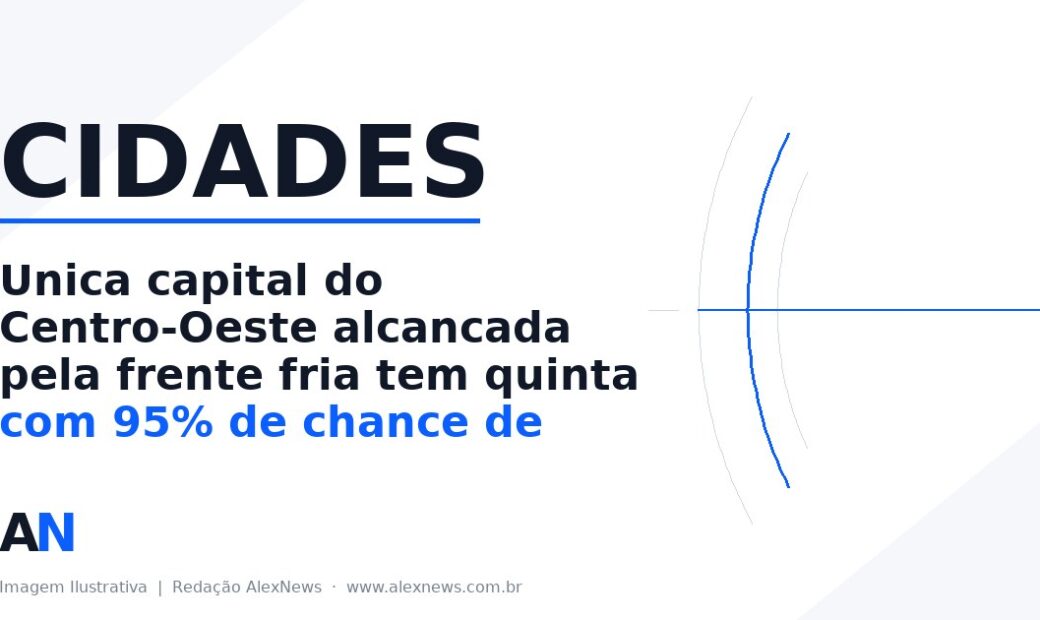 CIDADES

Unica capital do Centro-Oeste alcancada pela frente fria tem quinta com 95% de chance de

AN

Imagem Ilustrativa | Redação AlexNews · www.alexnews.com.br